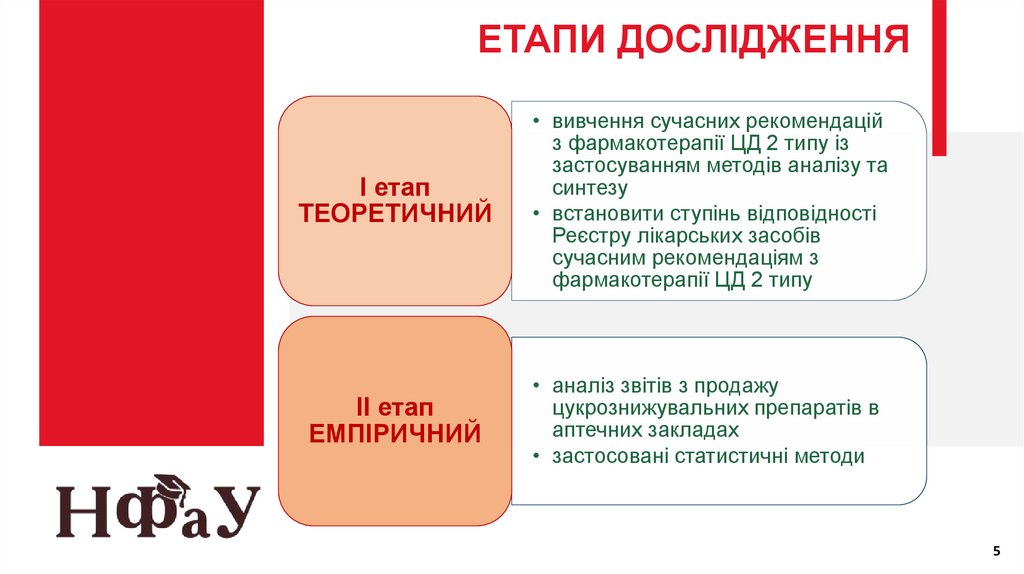 ЕТАПИ ДОСЛІДЖЕННЯ

І етап
ТЕОРЕТИЧНИЙ

• вивчення сучасних рекомендацій з фармакотерапії ЦД 2 типу із застосуванням методів аналізу та синтезу
• встановити ступінь відповідності Реєстру лікарських засобів сучасним рекомендаціям з фармакотерапії ЦД 2 типу

ІІ етап
ЕМПІРИЧНИЙ

• аналіз звітів з продажу цукрознижувальних препаратів в аптечних закладах
• застосовані статистичні методи

НФаУ

5